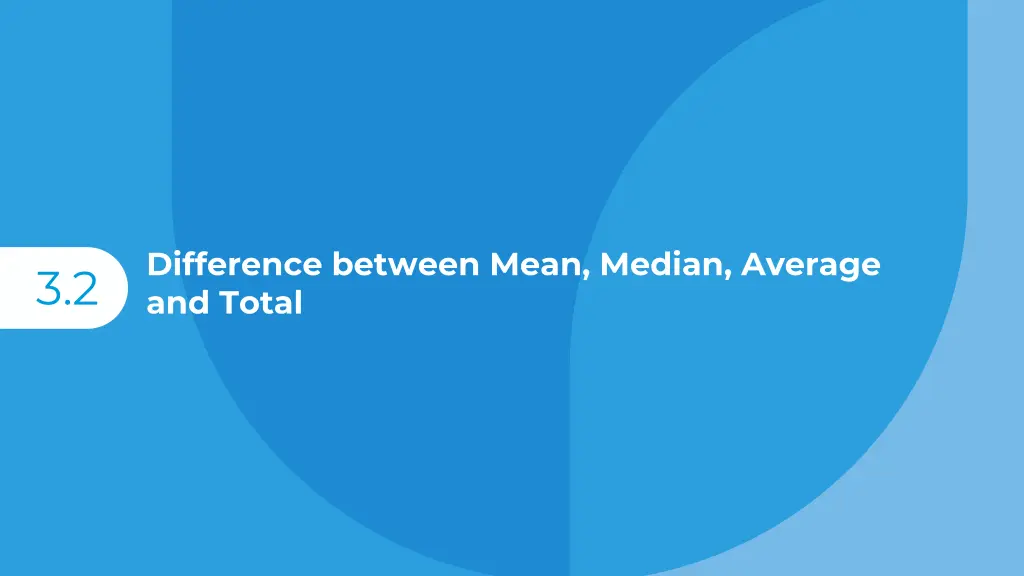 3.2

Difference between Mean, Median, Average and Total